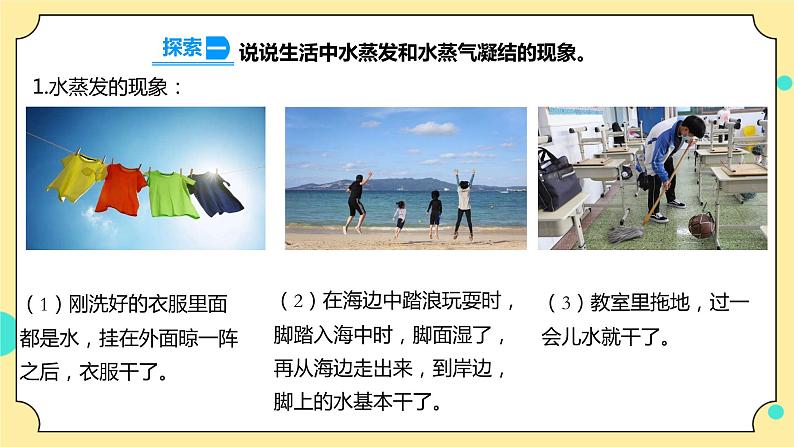 探索一 说说生活中水蒸发和水蒸气凝结的现象。

1.水蒸发的现象：

（1）刚洗好的衣服里面都是水，挂在外面晾一阵之后，衣服干了。

（2）在海边中踏浪玩耍时，脚踏入海中时，脚面湿了，再从海边走出来，到岸边，脚上的水基本干了。

（3）教室里拖地，过一会儿水就干了。